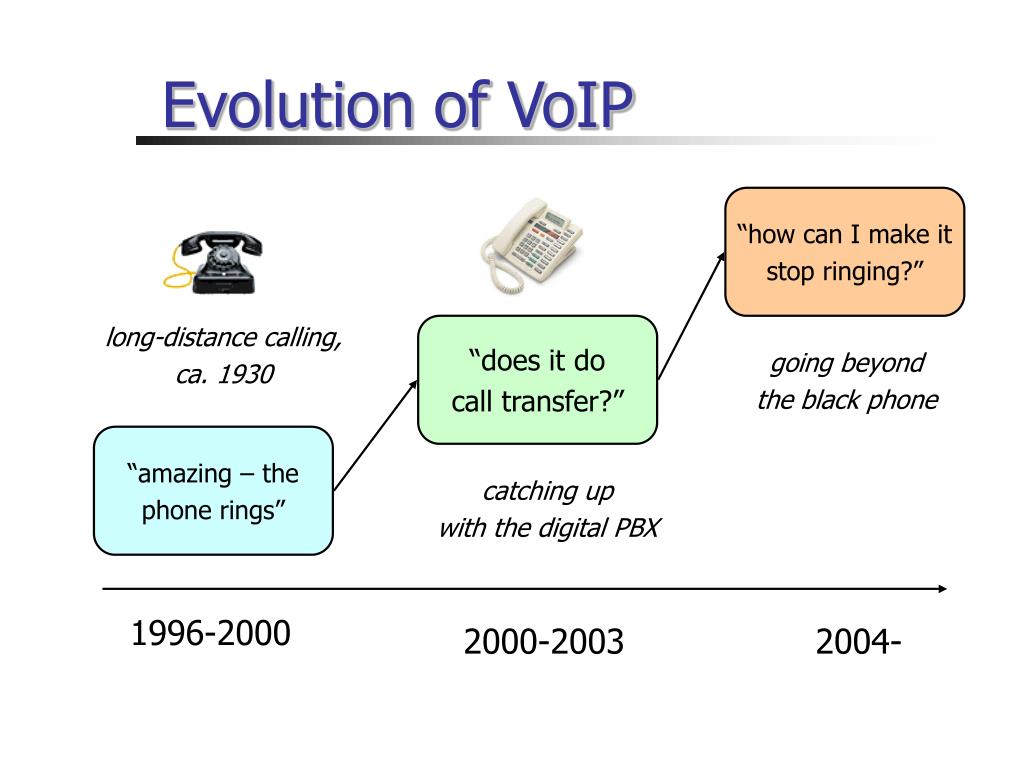 Evolution of VoIP

long-distance calling, ca. 1930

“amazing – the phone rings”

“does it do call transfer?”

catching up with the digital PBX

“how can I make it stop ringing?”

going beyond the black phone

1996-2000

2000-2003

2004-